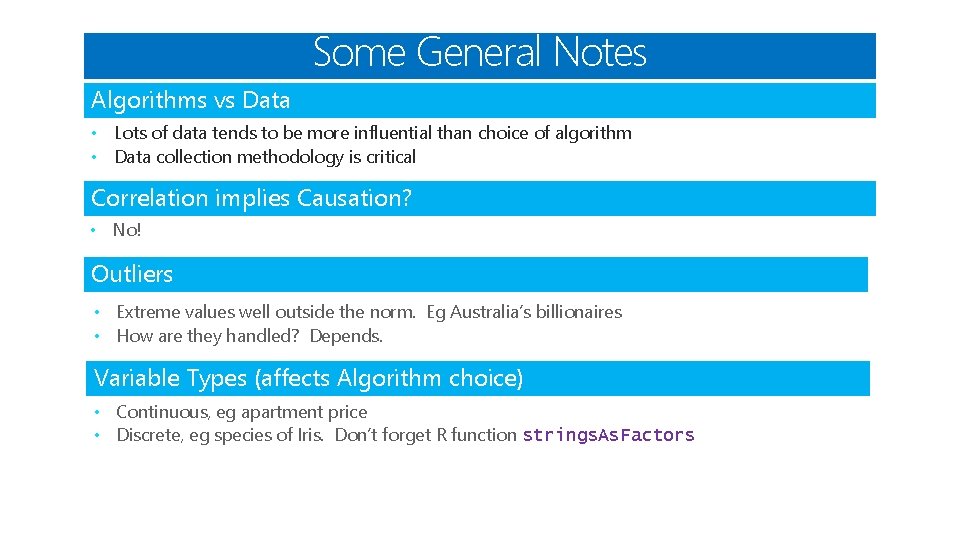 Some General Notes

Algorithms vs Data

• Lots of data tends to be more influential than choice of algorithm
• Data collection methodology is critical

Correlation implies Causation?

• No!

Outliers

• Extreme values well outside the norm. Eg Australia's billionaires
• How are they handled? Depends.

Variable Types (affects Algorithm choice)

• Continuous, eg apartment price
• Discrete, eg species of Iris. Don't forget R function stringsAsFactors